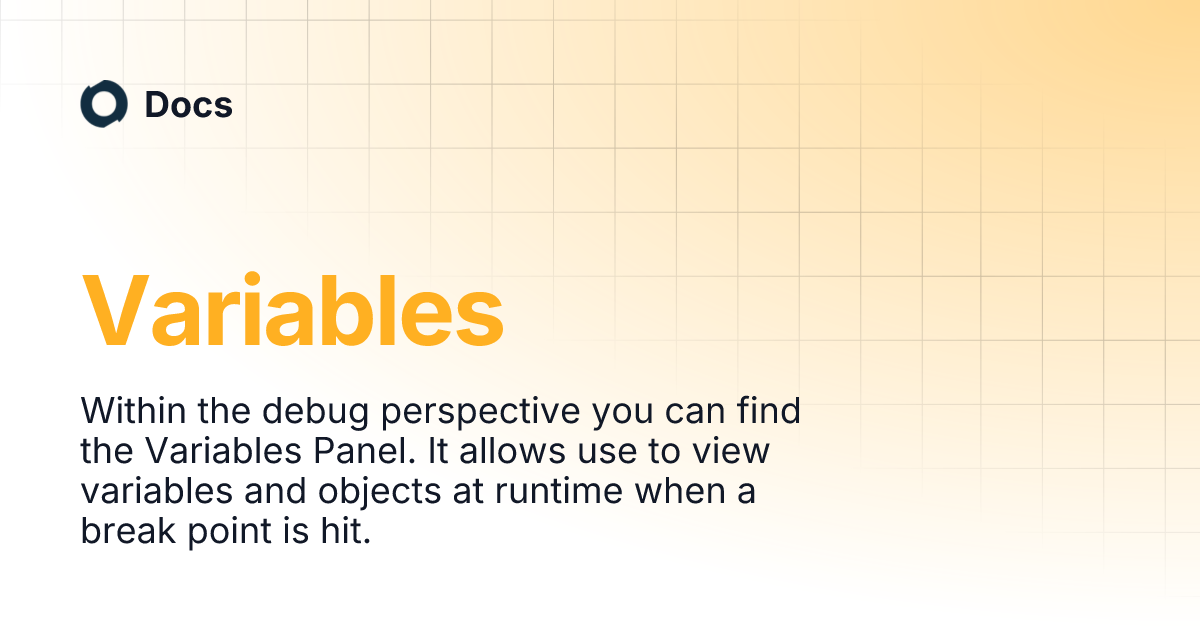 Docs

Variables

Within the debug perspective you can find the Variables Panel. It allows use to view variables and objects at runtime when a break point is hit.